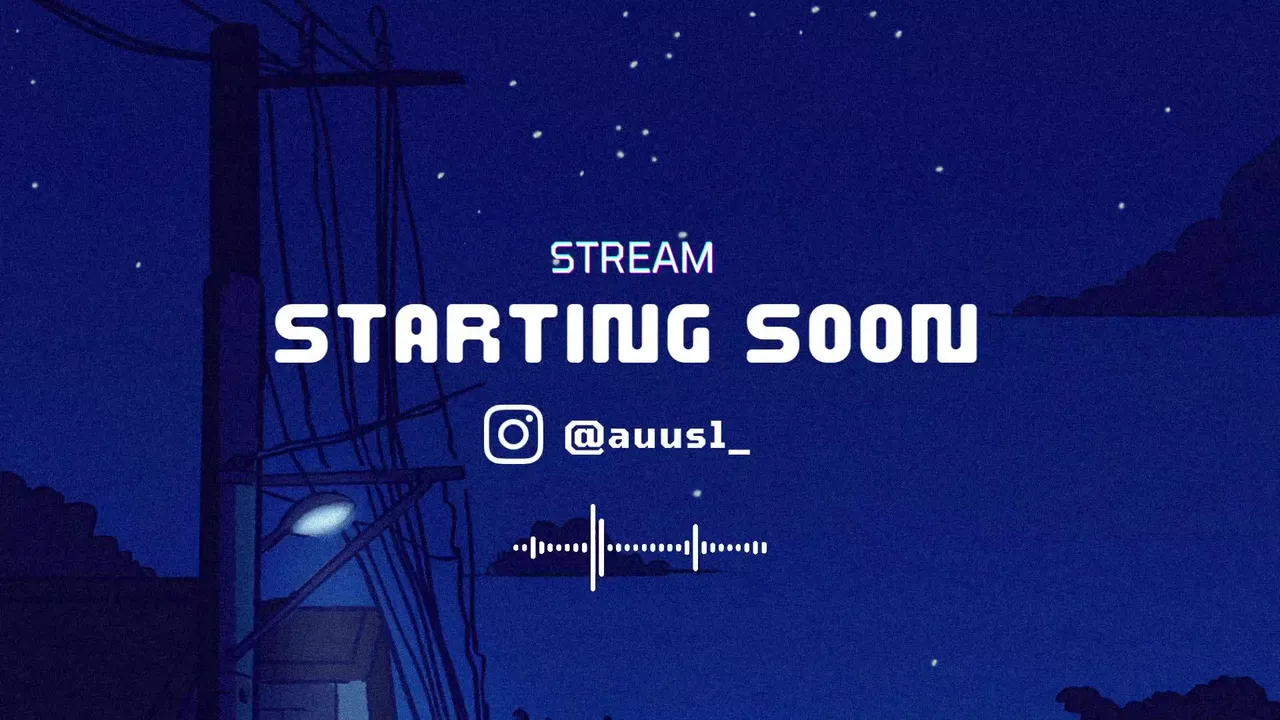 STREAM
STARTING SOON
@auus1_